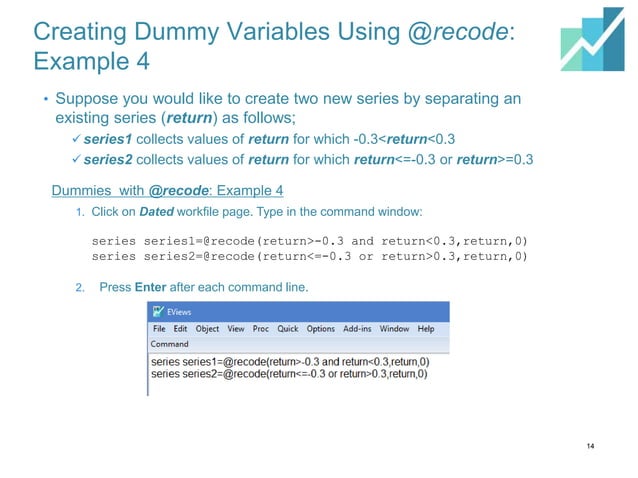 Creating Dummy Variables Using @recode: Example 4

• Suppose you would like to create two new series by separating an existing series (return) as follows;
✓ series1 collects values of return for which -0.3<return<0.3
✓ series2 collects values of return for which return<=-0.3 or return>=0.3

Dummies with @recode: Example 4

1. Click on Dated workfile page. Type in the command window:

series series1=@recode(return>-0.3 and return<0.3,return,0)
series series2=@recode(return<=-0.3 or return>0.3,return,0)

2. Press Enter after each command line.

EViews
File Edit Object View Proc Quick Options Add-ins Window Help
Command
series series1=@recode(return>-0.3 and return<0.3,return,0)
series series2=@recode(return<=-0.3 or return>0.3,return,0)

14